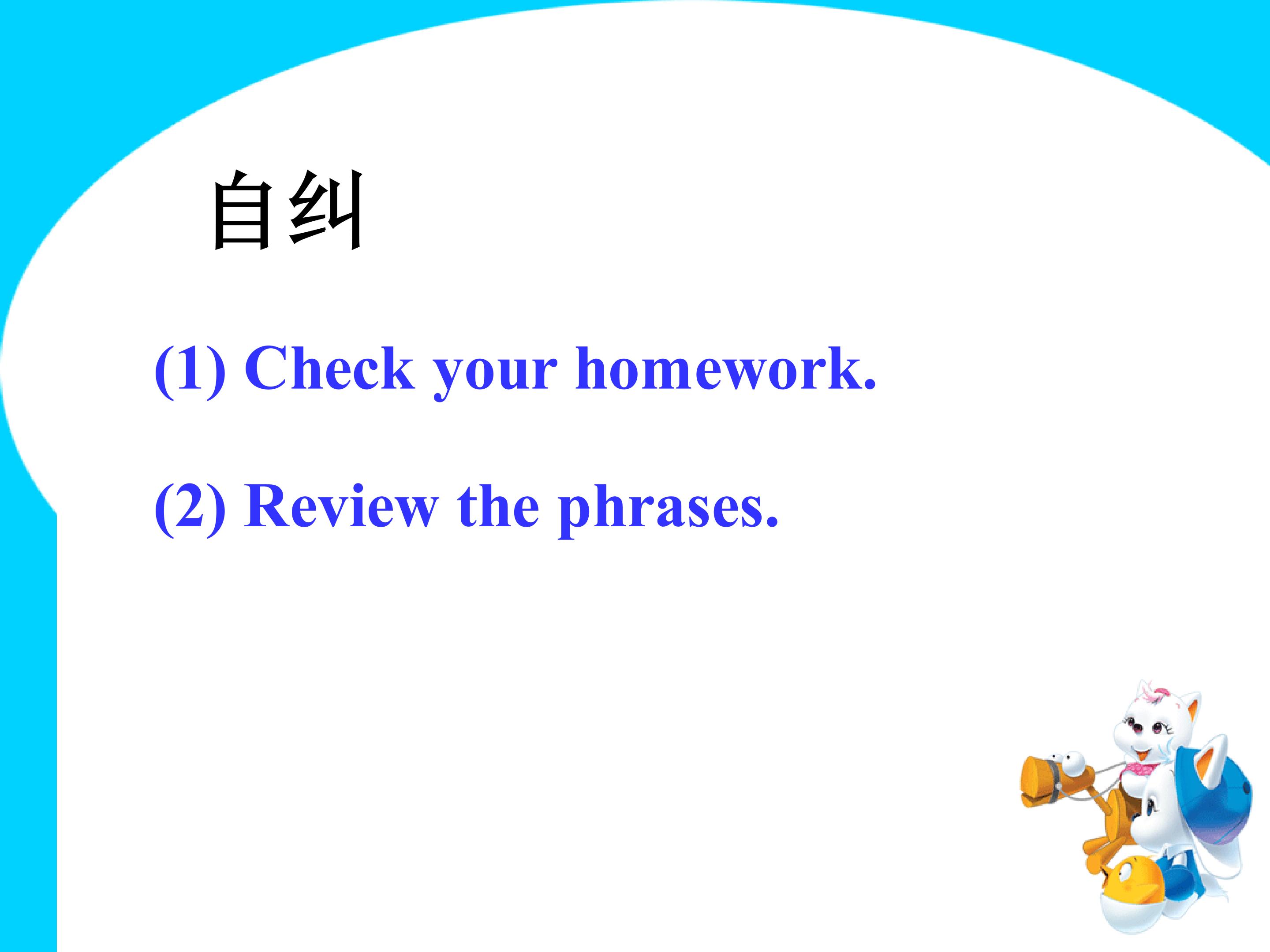 自纠

(1) Check your homework.

(2) Review the phrases.